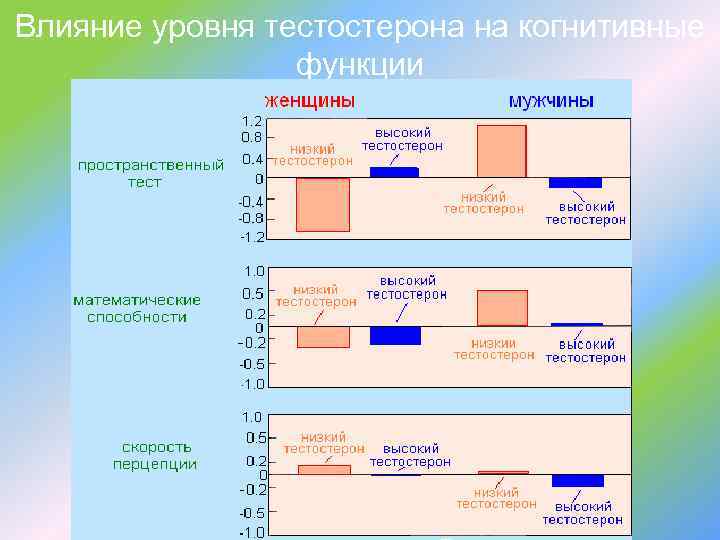 Влияние уровня тестостерона на когнитивные функции

женщины

мужчины

пространственный тест

1.2
0.8
0.4
0
-0.4
-0.8
-1.2

низкий тестостерон

высокий тестостерон

низкий тестостерон

высокий тестостерон

математические способности

1.0
0.5
0.2
0
-0.2
-0.5
-1.0

низкий тестостерон

высокий тестостерон

низкии тестостерон

высокий тестостерон

скорость перцепции

1.0
0.5
0.2
0
-0.2
-0.5
-1.0

низкий тестостерон

высокий тестостерон

низкий тестостерон

высокий тестостерон